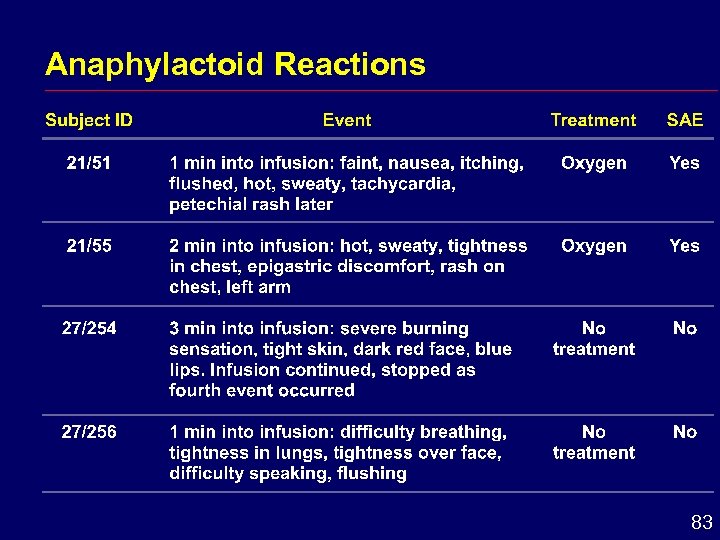 Anaphylactoid Reactions

| Subject ID | Event | Treatment | SAE |
|---|---|---|---|
| 21/51 | 1 min into infusion: faint, nausea, itching, flushed, hot, sweaty, tachycardia, petechial rash later | Oxygen | Yes |
| 21/55 | 2 min into infusion: hot, sweaty, tightness in chest, epigastric discomfort, rash on chest, left arm | Oxygen | Yes |
| 27/254 | 3 min into infusion: severe burning sensation, tight skin, dark red face, blue lips. Infusion continued, stopped as fourth event occurred | No treatment | No |
| 27/256 | 1 min into infusion: difficulty breathing, tightness in lungs, tightness over face, difficulty speaking, flushing | No treatment | No |

83